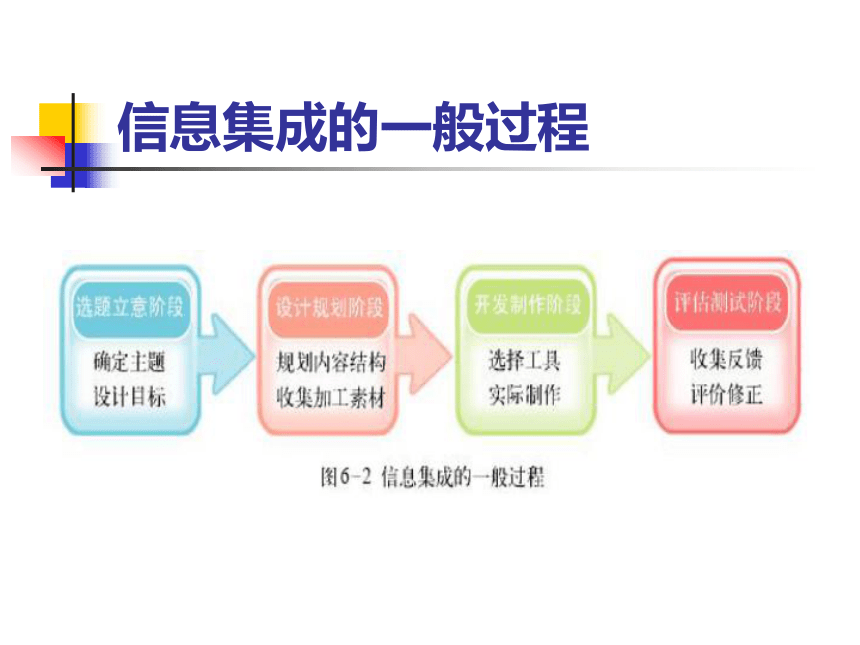 信息集成的一般过程

选题立意阶段
确定主题
设计目标

设计规划阶段
规划内容结构
收集加工素材

开发制作阶段
选择工具
实际制作

评估测试阶段
收集反馈
评价修正

图6-2 信息集成的一般过程